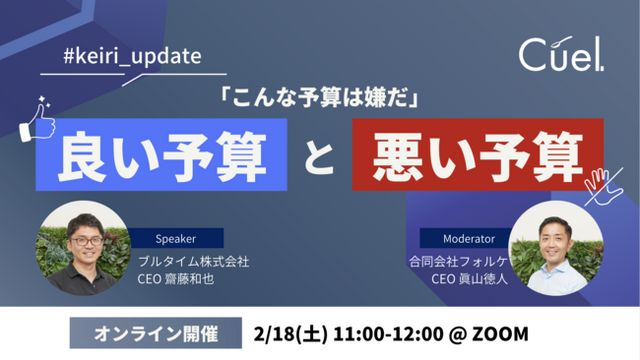 #keiri_update

Cuel.

「こんな予算は嫌だ」

良い予算 と 悪い予算

Speaker
ブルタイム株式会社
CEO 齋藤和也

Moderator
合同会社フォルケ
CEO 眞山徳人

オンライン開催 2/18(土) 11:00-12:00 @ ZOOM